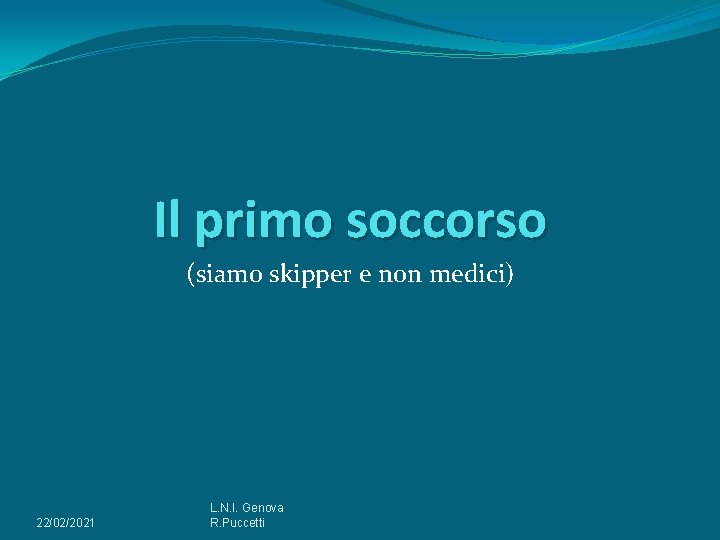 Il primo soccorso
(siamo skipper e non medici)

22/02/2021

L.N.I. Genova
R.Puccetti